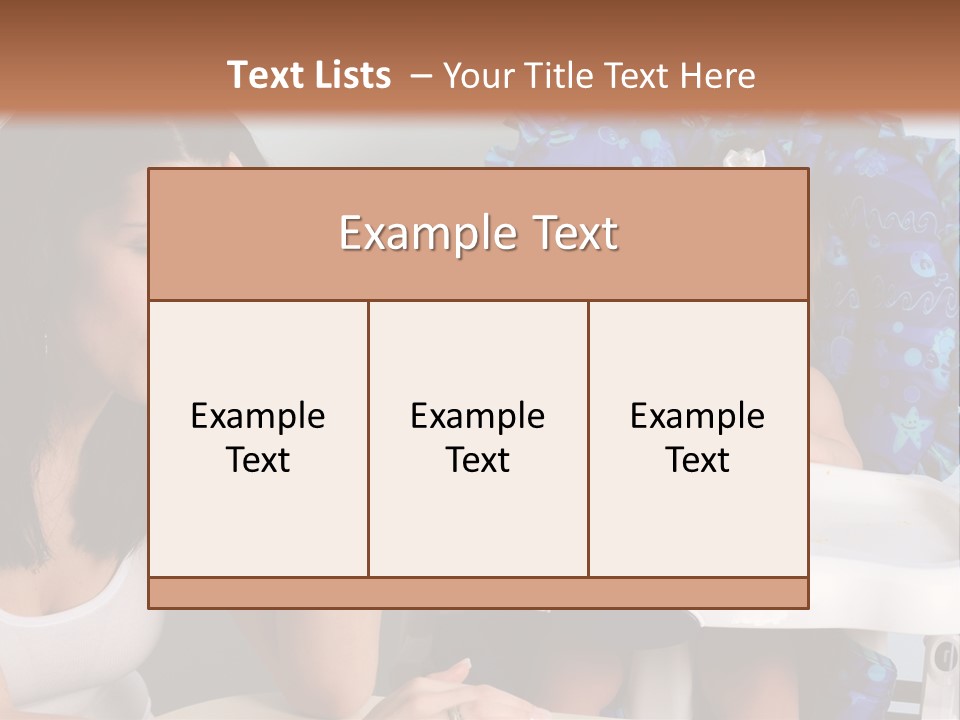 Text Lists – Your Title Text Here

Example Text

Example Text

Example Text

Example Text